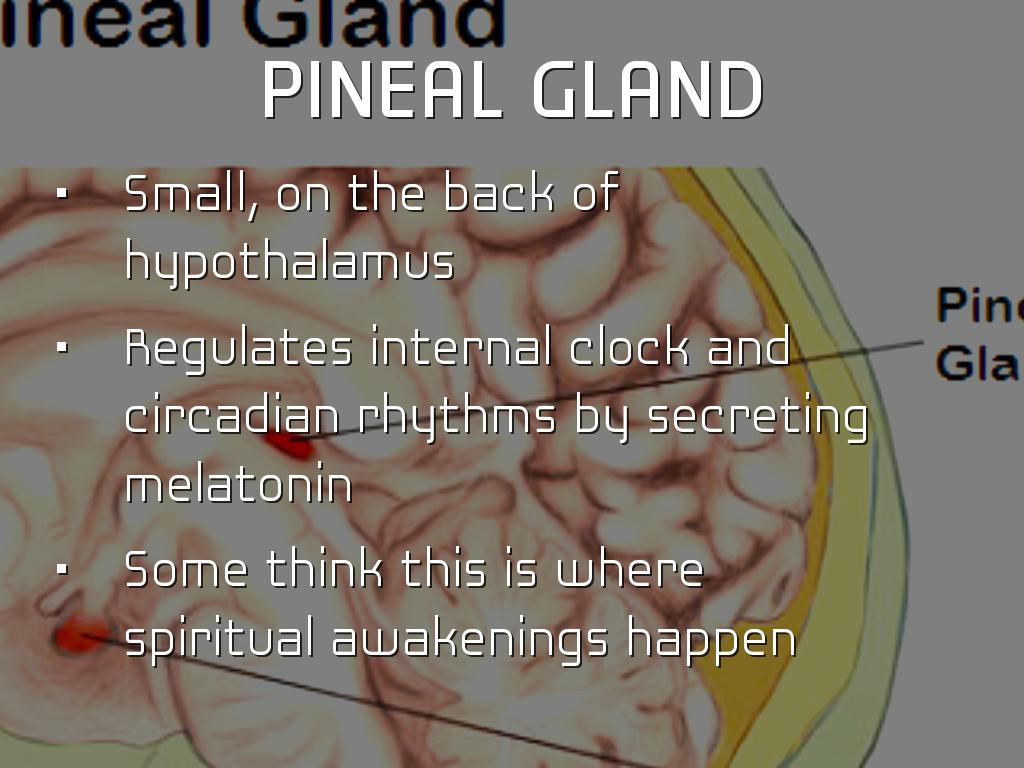 ineal Gland

PINEAL GLAND

- Small, on the back of hypothalamus
- Regulates internal clock and circadian rhythms by secreting melatonin
- Some think this is where spiritual awakenings happen

Pine
Gla